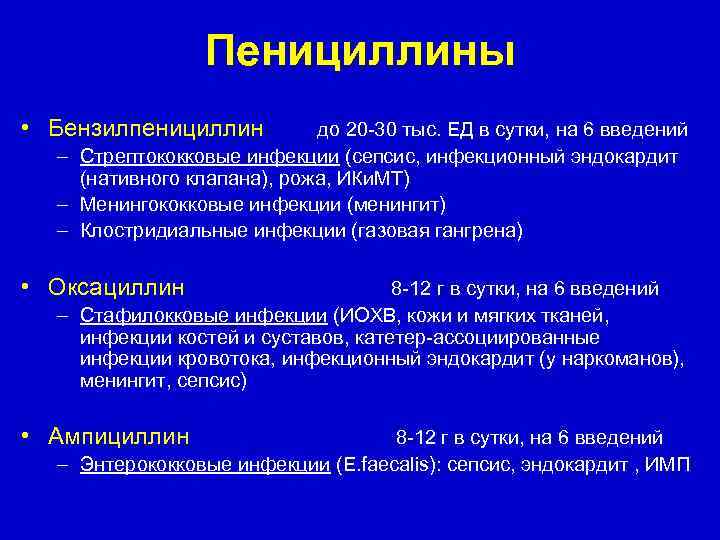 Пенициллины

• Бензилпенициллин до 20-30 тыс. ЕД в сутки, на 6 введений
– Стрептококковые инфекции (сепсис, инфекционный эндокардит (нативного клапана), рожа, ИКиМТ)
– Менингококковые инфекции (менингит)
– Клостридиальные инфекции (газовая гангрена)

• Оксациллин 8-12 г в сутки, на 6 введений
– Стафилокковые инфекции (ИОХВ, кожи и мягких тканей, инфекции костей и суставов, катетер-ассоциированные инфекции кровотока, инфекционный эндокардит (у наркоманов), менингит, сепсис)

• Ампициллин 8-12 г в сутки, на 6 введений
– Энтерококковые инфекции (E.faecalis): сепсис, эндокардит , ИМП